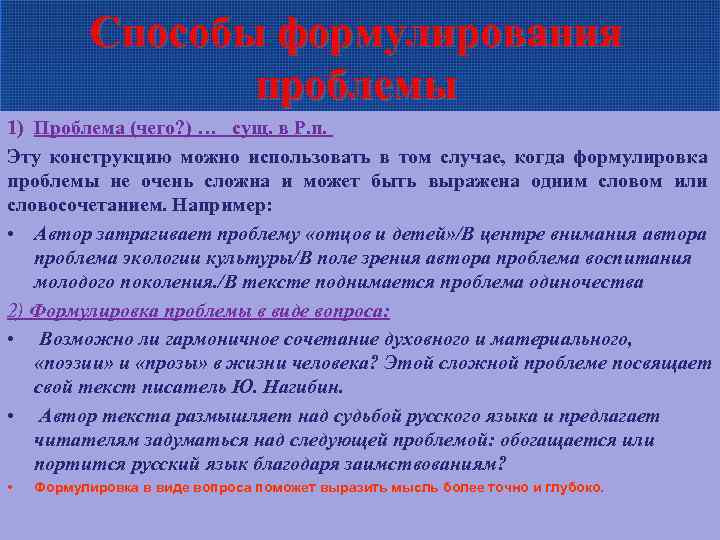 Способы формулирования проблемы

1) Проблема (чего?) … сущ. в Р.п.

Эту конструкцию можно использовать в том случае, когда формулировка проблемы не очень сложна и может быть выражена одним словом или словосочетанием. Например:

• Автор затрагивает проблему «отцов и детей»/В центре внимания автора проблема экологии культуры/В поле зрения автора проблема воспитания молодого поколения./В тексте поднимается проблема одиночества

2) Формулировка проблемы в виде вопроса:

• Возможно ли гармоничное сочетание духовного и материального, «поэзии» и «прозы» в жизни человека? Этой сложной проблеме посвящает свой текст писатель Ю. Нагибин.

• Автор текста размышляет над судьбой русского языка и предлагает читателям задуматься над следующей проблемой: обогащается или портится русский язык благодаря заимствованиям?

• Формулировка в виде вопроса поможет выразить мысль более точно и глубоко.